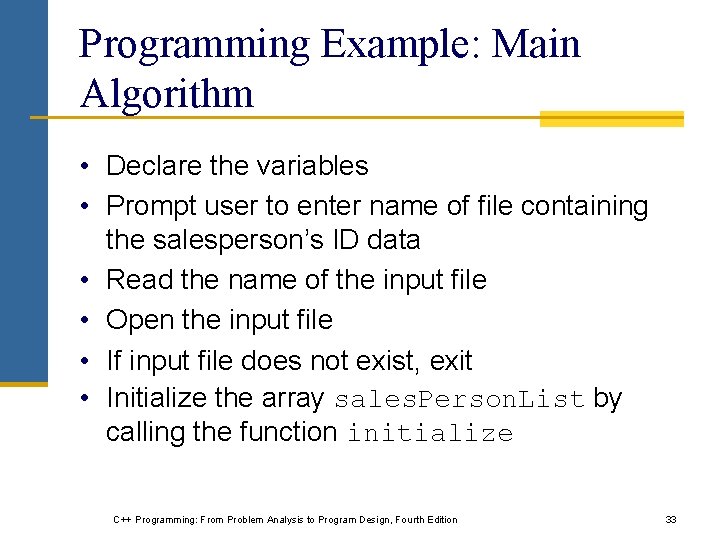 Programming Example: Main Algorithm

• Declare the variables
• Prompt user to enter name of file containing the salesperson's ID data
• Read the name of the input file
• Open the input file
• If input file does not exist, exit
• Initialize the array salesPersonList by calling the function initialize

C++ Programming: From Problem Analysis to Program Design, Fourth Edition

33